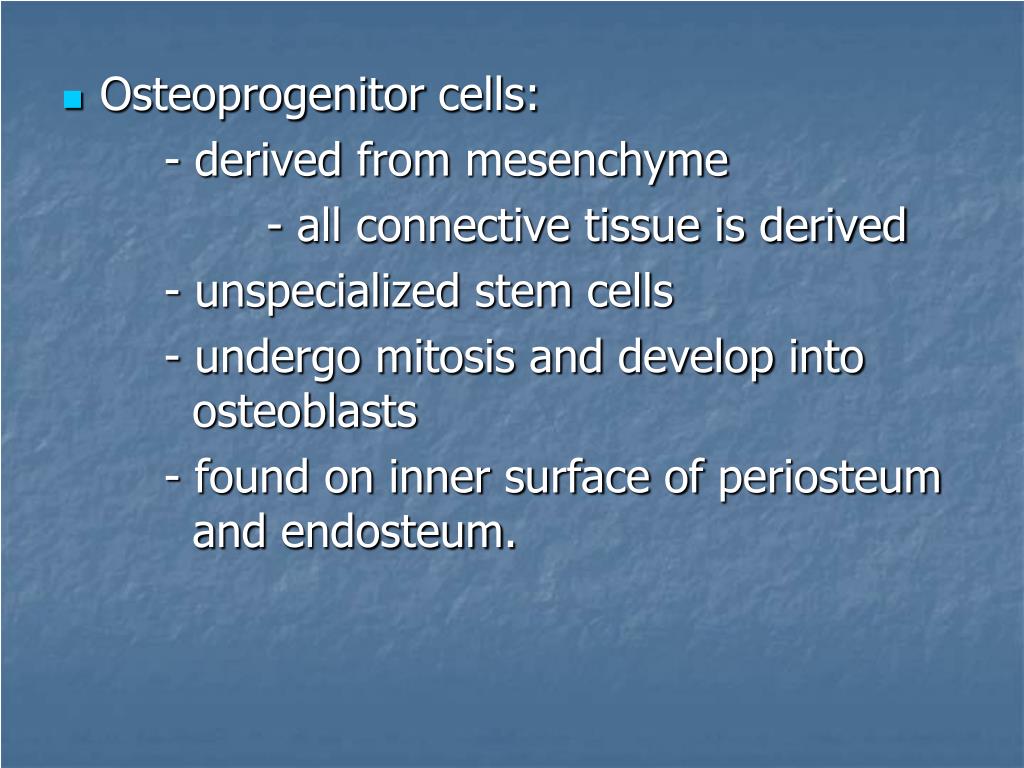 Osteoprogenitor cells:

- derived from mesenchyme

- all connective tissue is derived

- unspecialized stem cells

- undergo mitosis and develop into osteoblasts

- found on inner surface of periosteum and endosteum.